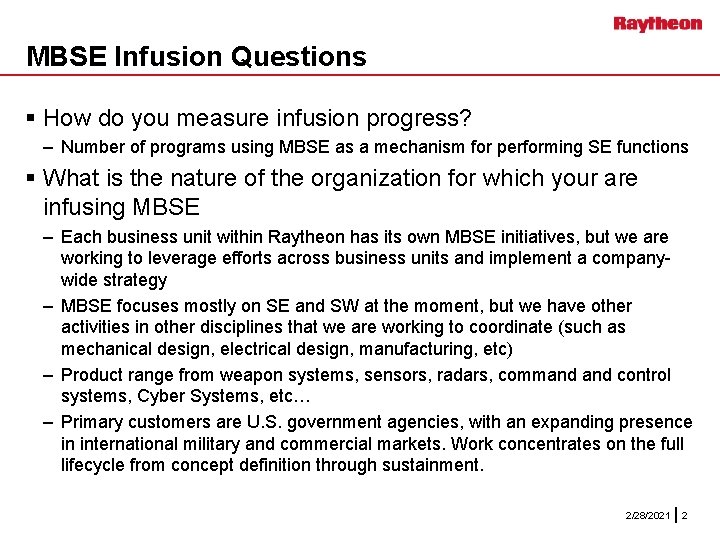 Raytheon

MBSE Infusion Questions

▪ How do you measure infusion progress?

– Number of programs using MBSE as a mechanism for performing SE functions

▪ What is the nature of the organization for which your are infusing MBSE

– Each business unit within Raytheon has its own MBSE initiatives, but we are working to leverage efforts across business units and implement a company-wide strategy

– MBSE focuses mostly on SE and SW at the moment, but we have other activities in other disciplines that we are working to coordinate (such as mechanical design, electrical design, manufacturing, etc)

– Product range from weapon systems, sensors, radars, command and control systems, Cyber Systems, etc…

– Primary customers are U.S. government agencies, with an expanding presence in international military and commercial markets. Work concentrates on the full lifecycle from concept definition through sustainment.

2/28/2021 | 2